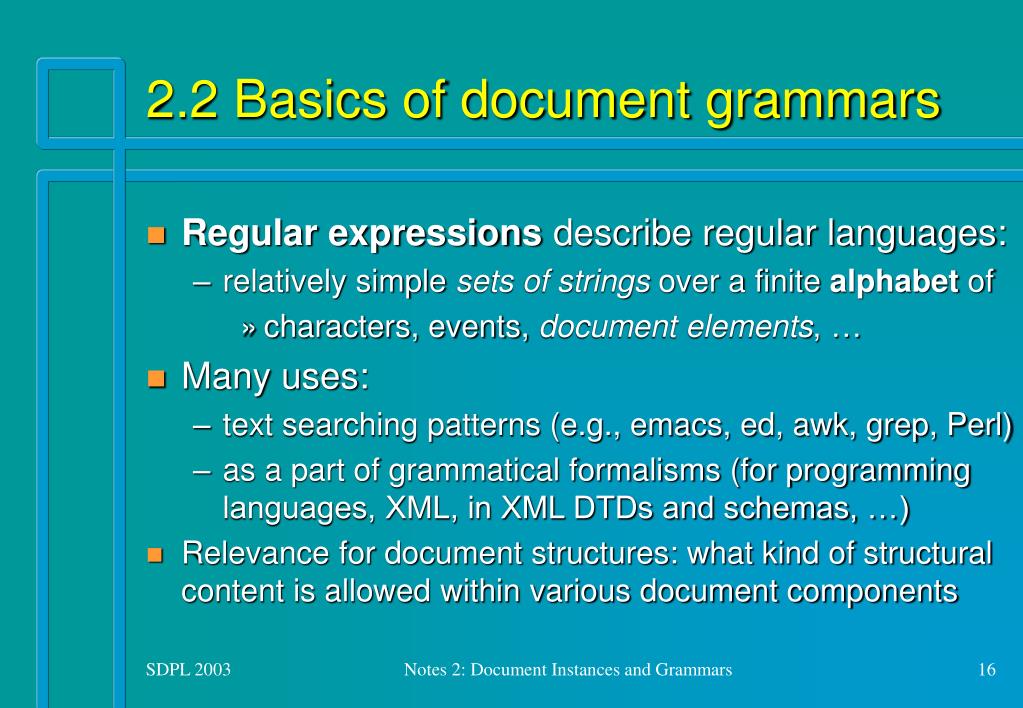 2.2 Basics of document grammars

Regular expressions describe regular languages:

– relatively simple sets of strings over a finite alphabet of

» characters, events, document elements, …

Many uses:

– text searching patterns (e.g., emacs, ed, awk, grep, Perl)

– as a part of grammatical formalisms (for programming languages, XML, in XML DTDs and schemas, …)

Relevance for document structures: what kind of structural content is allowed within various document components

SDPL 2003

Notes 2: Document Instances and Grammars

16